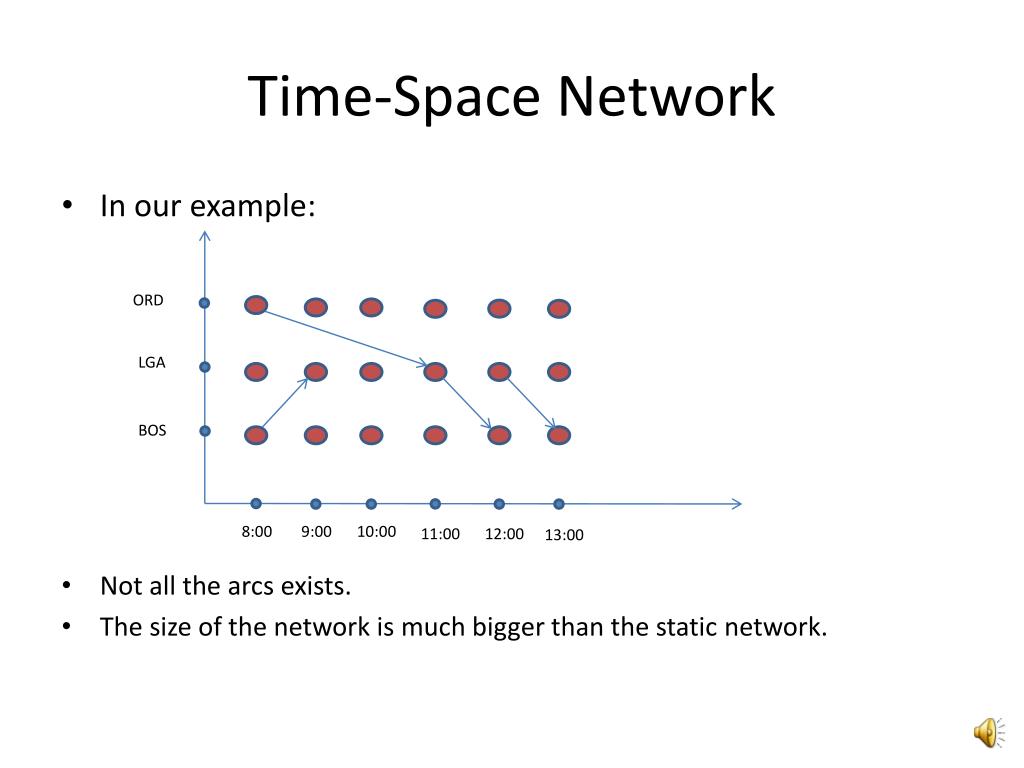 Time-Space Network

• In our example:

ORD

LGA

BOS

8:00 9:00 10:00 11:00 12:00 13:00

• Not all the arcs exists.
• The size of the network is much bigger than the static network.